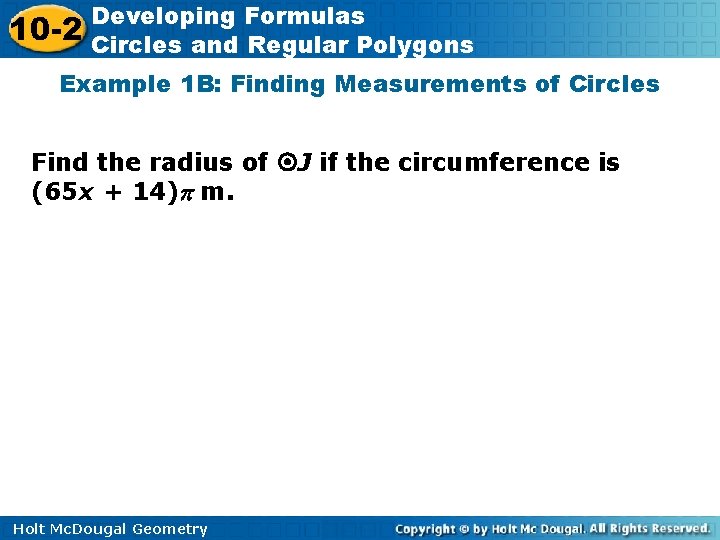 10-2 Developing Formulas Circles and Regular Polygons

Example 1B: Finding Measurements of Circles

Find the radius of $\odot J$ if the circumference is $(65x + 14)\pi$ m.

Holt McDougal Geometry

Copyright © by Holt Mc Dougal. All Rights Reserved.